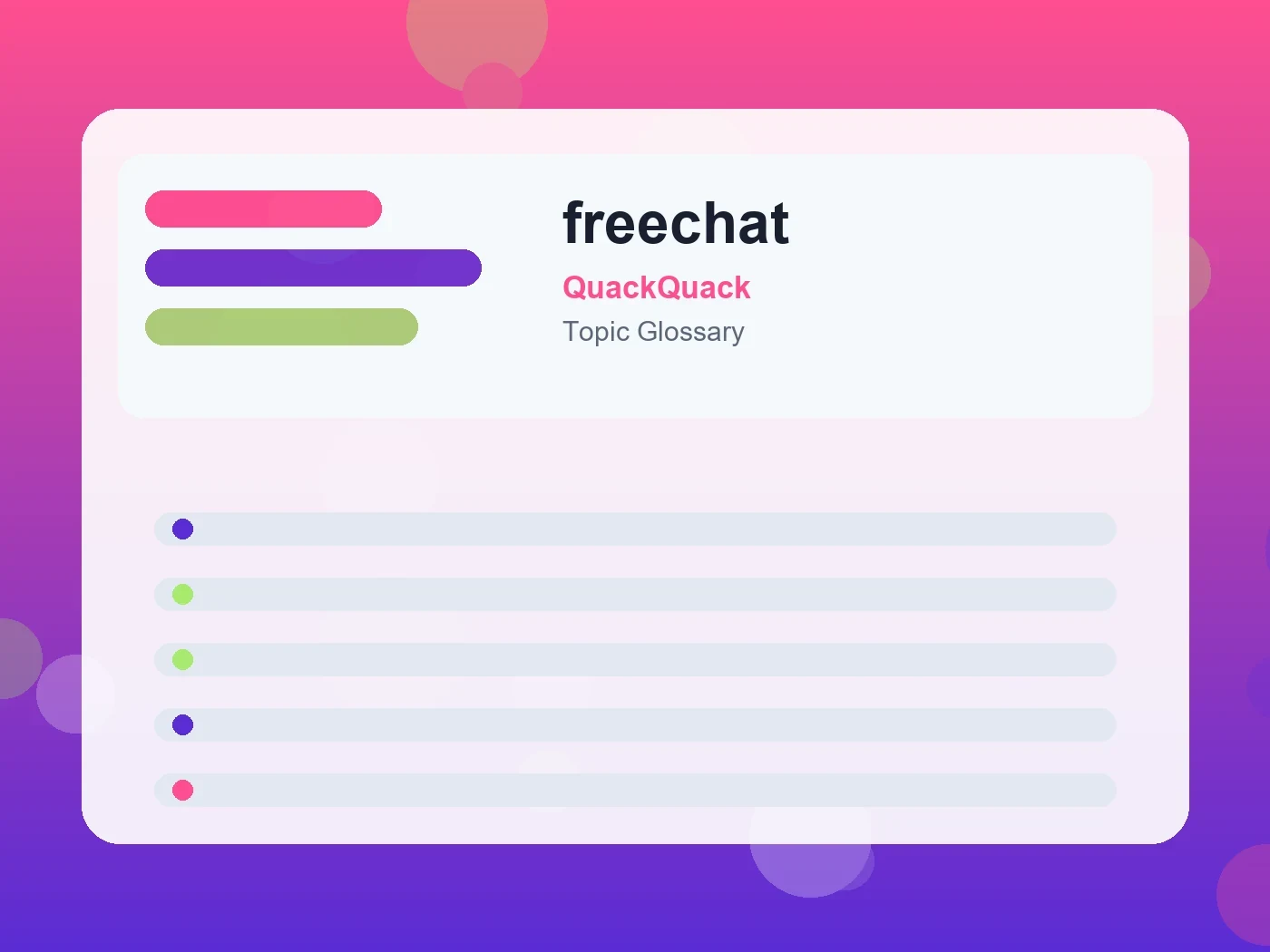 freechat

QuackQuack

Topic Glossary